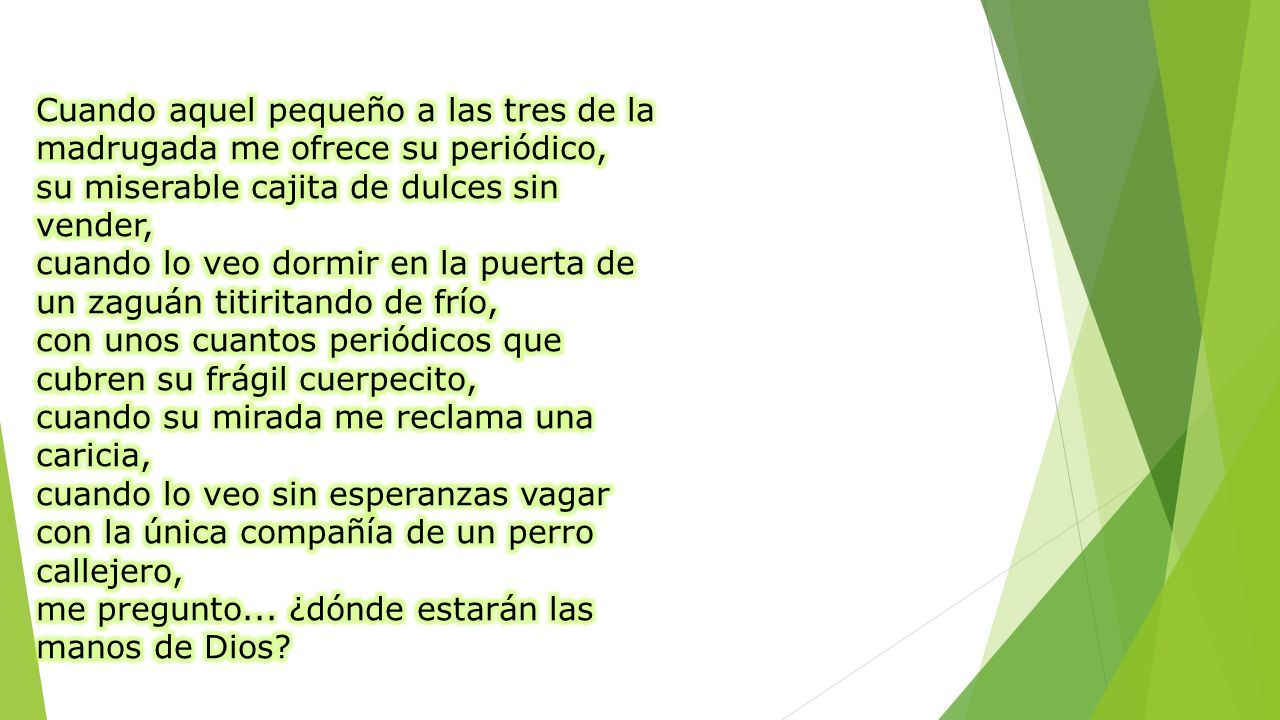 Cuando aquel pequeño a las tres de la madrugada me ofrece su periódico,
su miserable cajita de dulces sin vender,
cuando lo veo dormir en la puerta de un zaguán titiritando de frío,
con unos cuantos periódicos que cubren su frágil cuerpecito,
cuando su mirada me reclama una caricia,
cuando lo veo sin esperanzas vagar con la única compañía de un perro callejero,
me pregunto... ¿dónde estarán las manos de Dios?